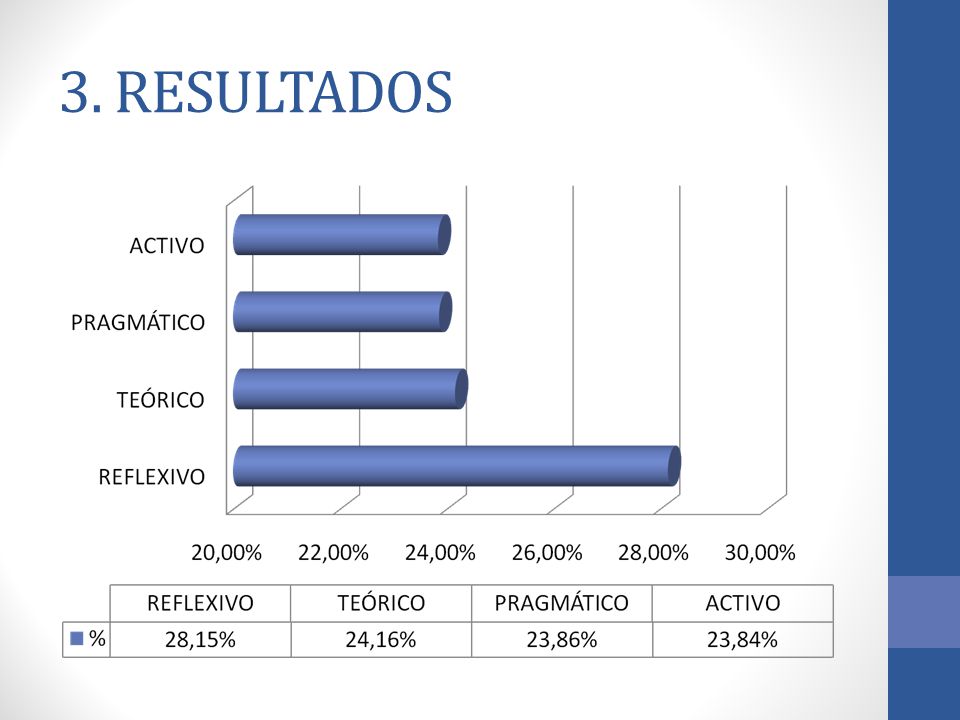 3. RESULTADOS

ACTIVO
PRAGMÁTICO
TEÓRICO
REFLEXIVO

20,00% 22,00% 24,00% 26,00% 28,00% 30,00%

| | REFLEXIVO | TEÓRICO | PRAGMÁTICO | ACTIVO |
|---|---|---|---|---|
| % | 28,15% | 24,16% | 23,86% | 23,84% |